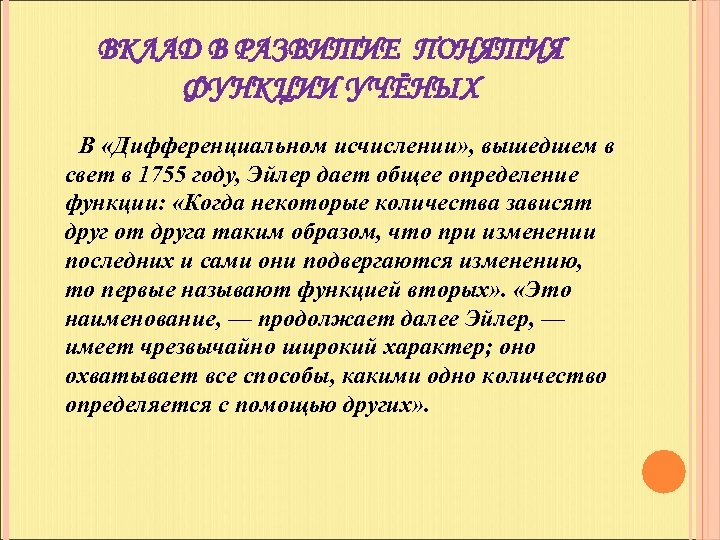 ВКЛАД В РАЗВИТИЕ ПОНЯТИЯ ФУНКЦИИ УЧЁНЫХ

В «Дифференциальном исчислении», вышедшем в свет в 1755 году, Эйлер дает общее определение функции: «Когда некоторые количества зависят друг от друга таким образом, что при изменении последних и сами они подвергаются изменению, то первые называют функцией вторых». «Это наименование, — продолжает далее Эйлер, — имеет чрезвычайно широкий характер; оно охватывает все способы, какими одно количество определяется с помощью других».